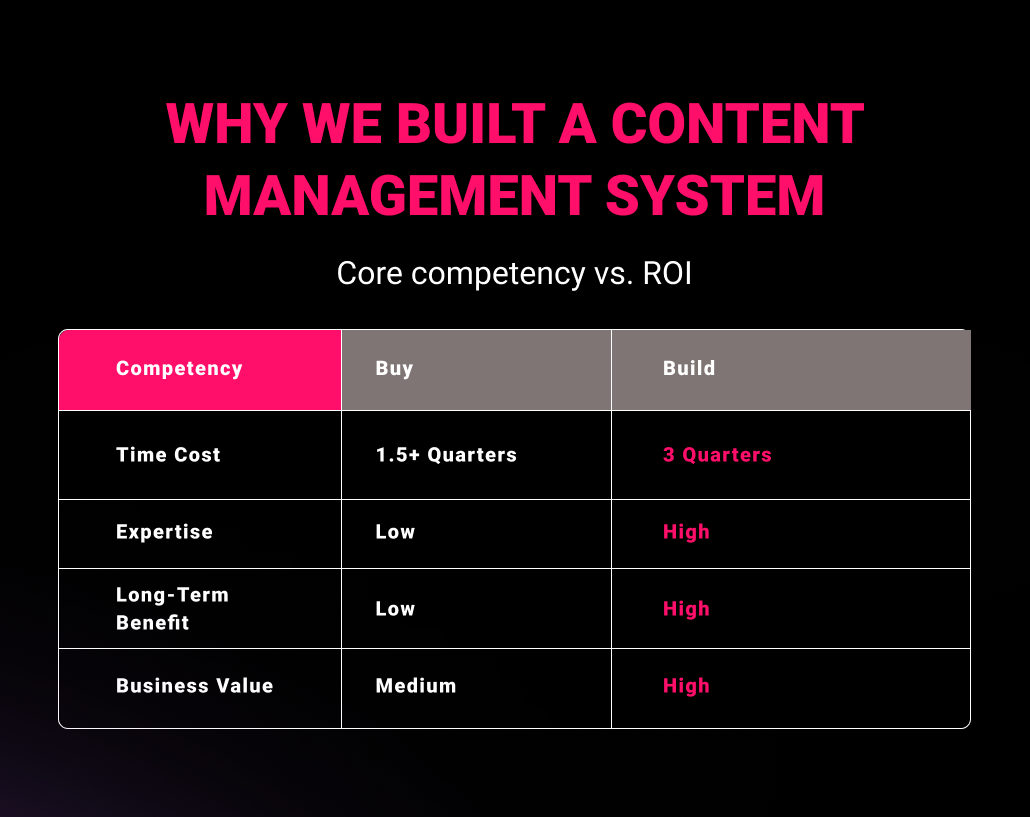 WHY WE BUILT A CONTENT MANAGEMENT SYSTEM

Core competency vs. ROI

| Competency | Buy | Build |
|---|---|---|
| Time Cost | 1.5+ Quarters | 3 Quarters |
| Expertise | Low | High |
| Long-Term Benefit | Low | High |
| Business Value | Medium | High |